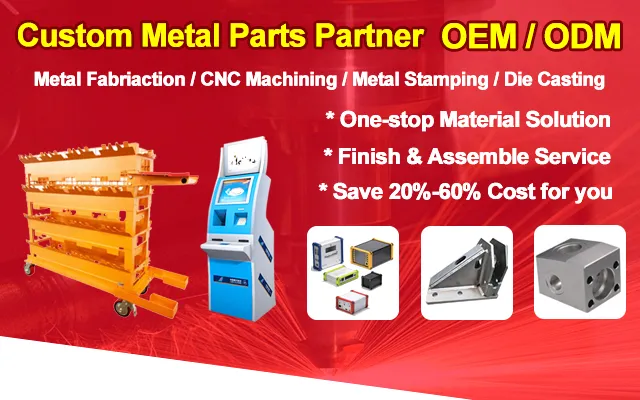 Custom Metal Parts Partner OEM / ODM

Metal Fabriaction / CNC Machining / Metal Stamping / Die Casting

* One-stop Material Solution

* Finish & Assemble Service

* Save 20%-60% Cost for you